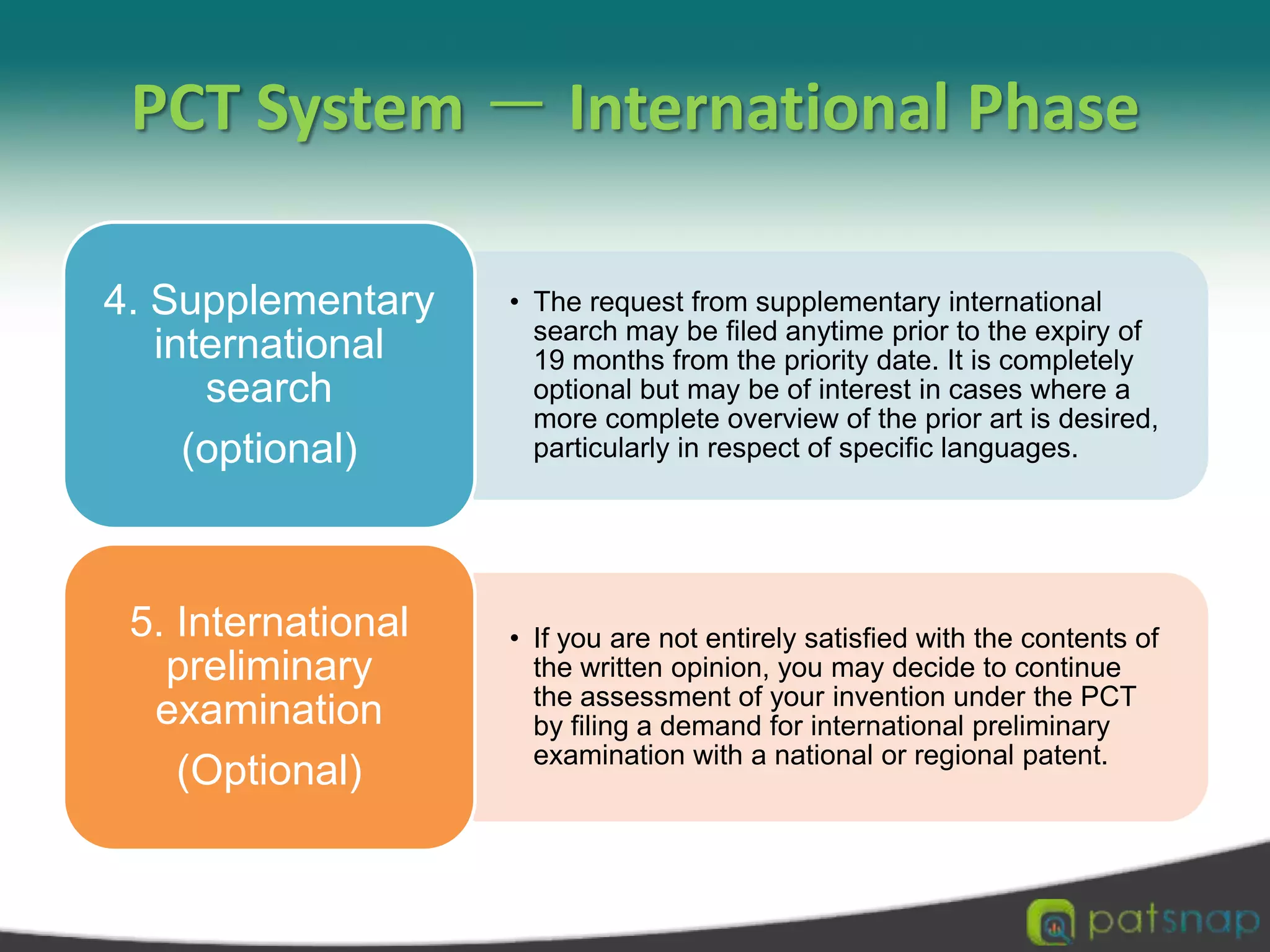 PCT System — International Phase

4. Supplementary international search

(optional)

• The request from supplementary international search may be filed anytime prior to the expiry of 19 months from the priority date. It is completely optional but may be of interest in cases where a more complete overview of the prior art is desired, particularly in respect of specific languages.

5. International preliminary examination

(Optional)

• If you are not entirely satisfied with the contents of the written opinion, you may decide to continue the assessment of your invention under the PCT by filing a demand for international preliminary examination with a national or regional patent.

patsnap